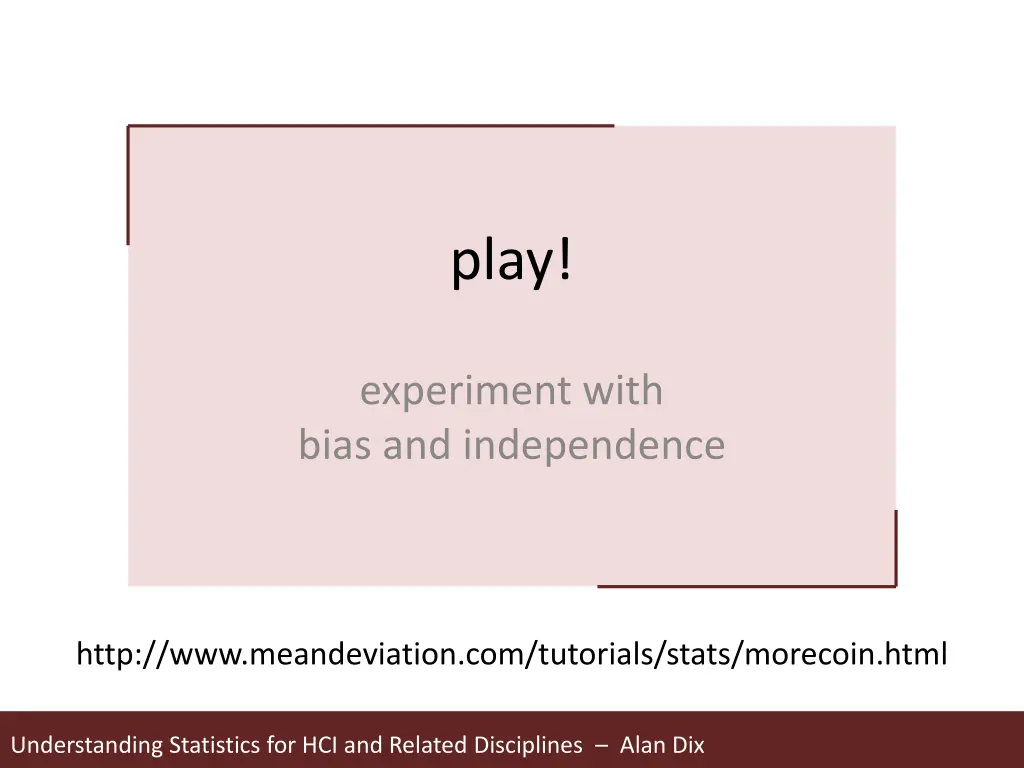 play!

experiment with
bias and independence

http://www.meandeviation.com/tutorials/stats/morecoin.html

Understanding Statistics for HCI and Related Disciplines – Alan Dix